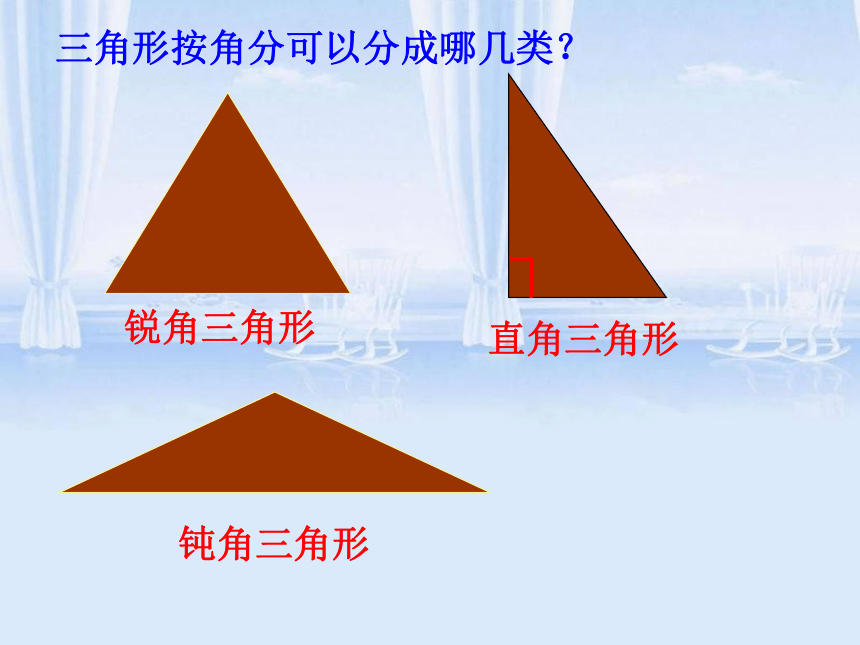 三角形按角分可以分成哪几类？

锐角三角形

直角三角形

钝角三角形